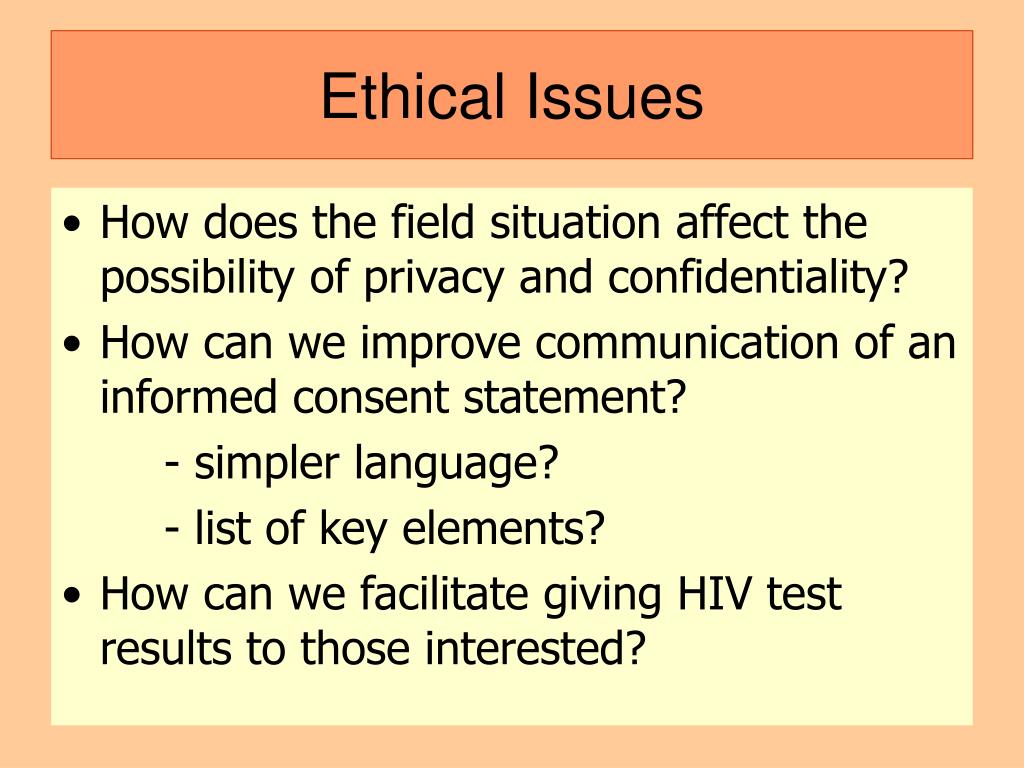 Ethical Issues

• How does the field situation affect the possibility of privacy and confidentiality?
• How can we improve communication of an informed consent statement?
  - simpler language?
  - list of key elements?
• How can we facilitate giving HIV test results to those interested?